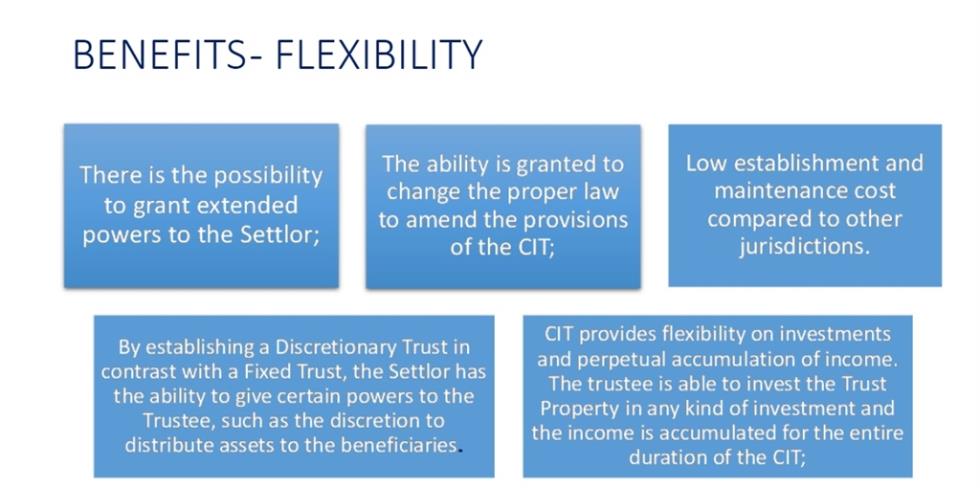 BENEFITS- FLEXIBILITY

There is the possibility to grant extended powers to the Settlor;

The ability is granted to change the proper law to amend the provisions of the CIT;

Low establishment and maintenance cost compared to other jurisdictions.

By establishing a Discretionary Trust in contrast with a Fixed Trust, the Settlor has the ability to give certain powers to the Trustee, such as the discretion to distribute assets to the beneficiaries.

CIT provides flexibility on investments and perpetual accumulation of income. The trustee is able to invest the Trust Property in any kind of investment and the income is accumulated for the entire duration of the CIT;